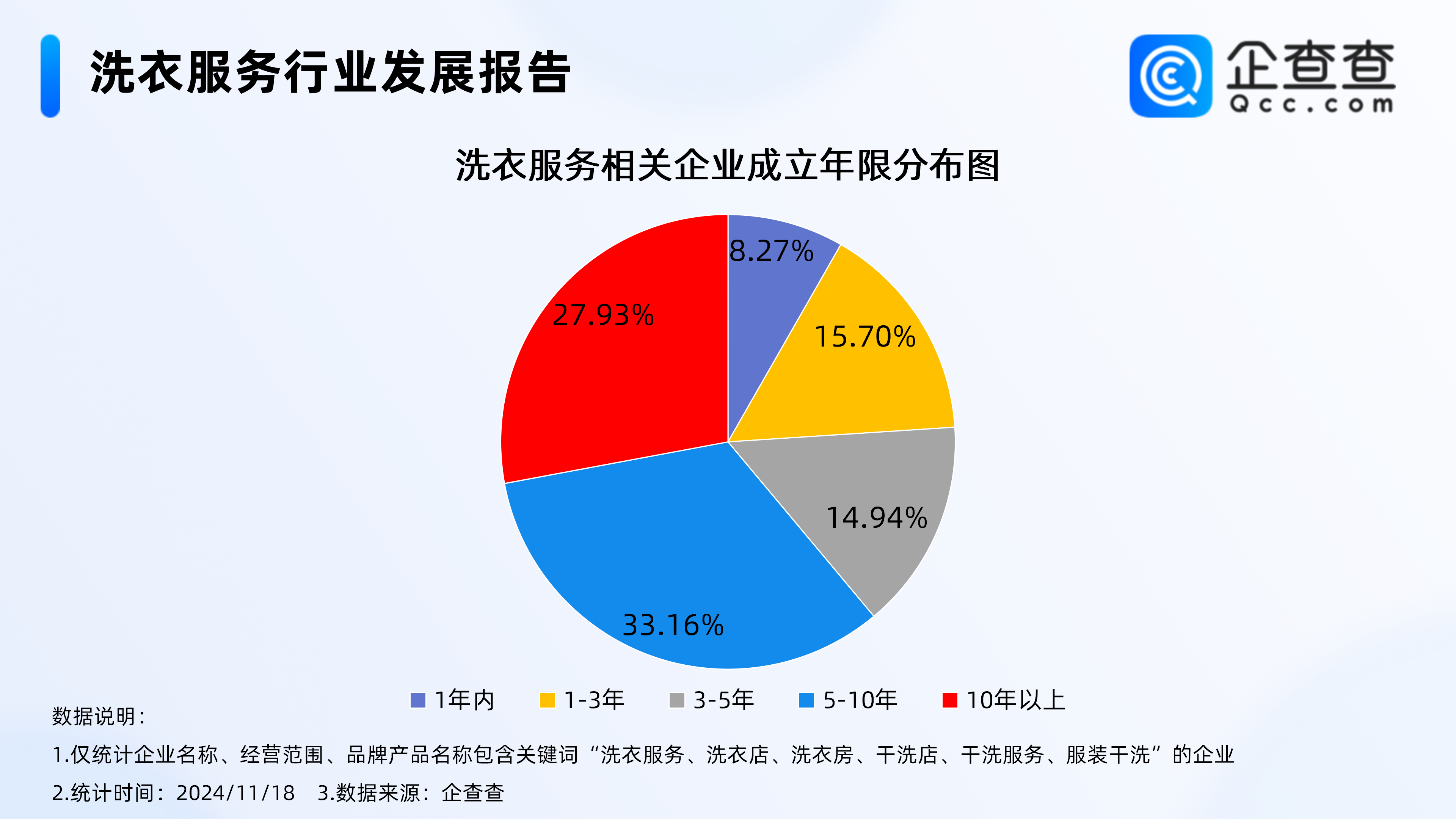 洗衣服务行业发展报告

企查查
Qcc.com

洗衣服务相关企业成立年限分布图

8.27%
15.70%
14.94%
33.16%
27.93%

1年内 1-3年 3-5年 5-10年 10年以上

数据说明：
1.仅统计企业名称、经营范围、品牌产品名称包含关键词“洗衣服务、洗衣店、洗衣房、干洗店、干洗服务、服装干洗”的企业
2.统计时间：2024/11/18 3.数据来源：企查查